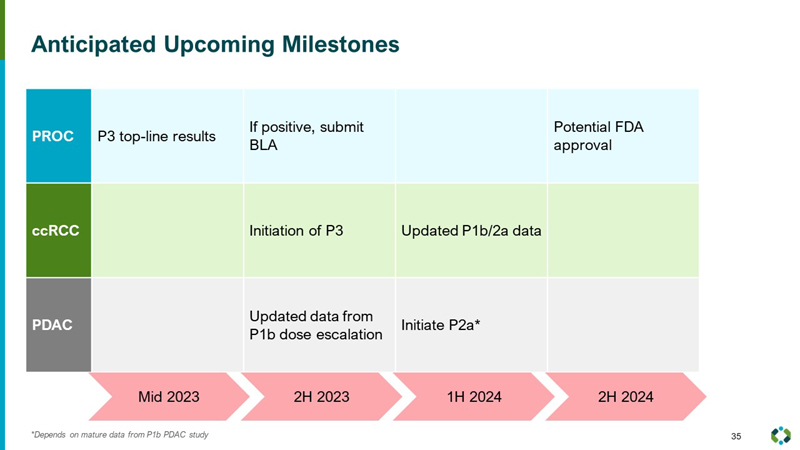 Anticipated Upcoming Milestones

| | | | | |
|---|---|---|---|---|
| PROC | P3 top-line results | If positive, submit BLA | | Potential FDA approval |
| ccRCC | | Initiation of P3 | Updated P1b/2a data | |
| PDAC | | Updated data from P1b dose escalation | Initiate P2a* | |
| | Mid 2023 | 2H 2023 | 1H 2024 | 2H 2024 |

*Depends on mature data from P1b PDAC study

35